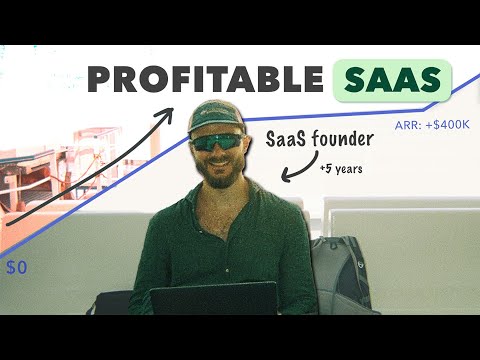 PROFITABLE SAAS

ARR: +$400K

SaaS founder

+5 years

$0